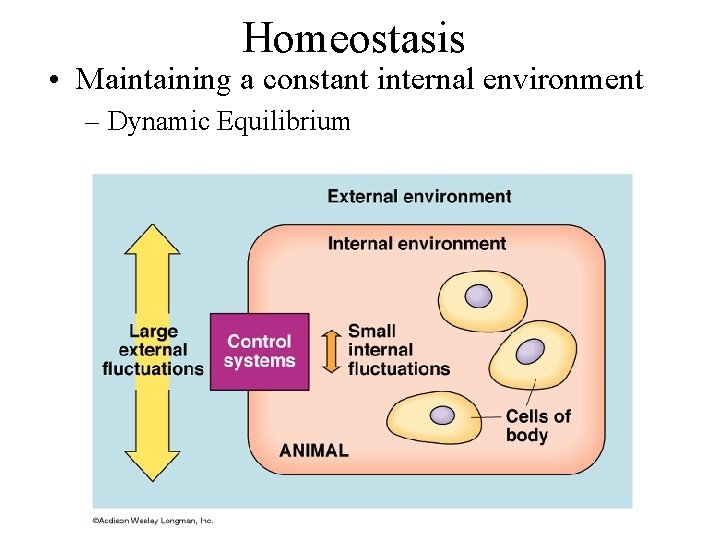 Homeostasis

• Maintaining a constant internal environment

– Dynamic Equilibrium

External environment

Internal environment

Large external fluctuations

Control systems

Small internal fluctuations

Cells of body

ANIMAL

©Addison Wesley Longman, Inc.